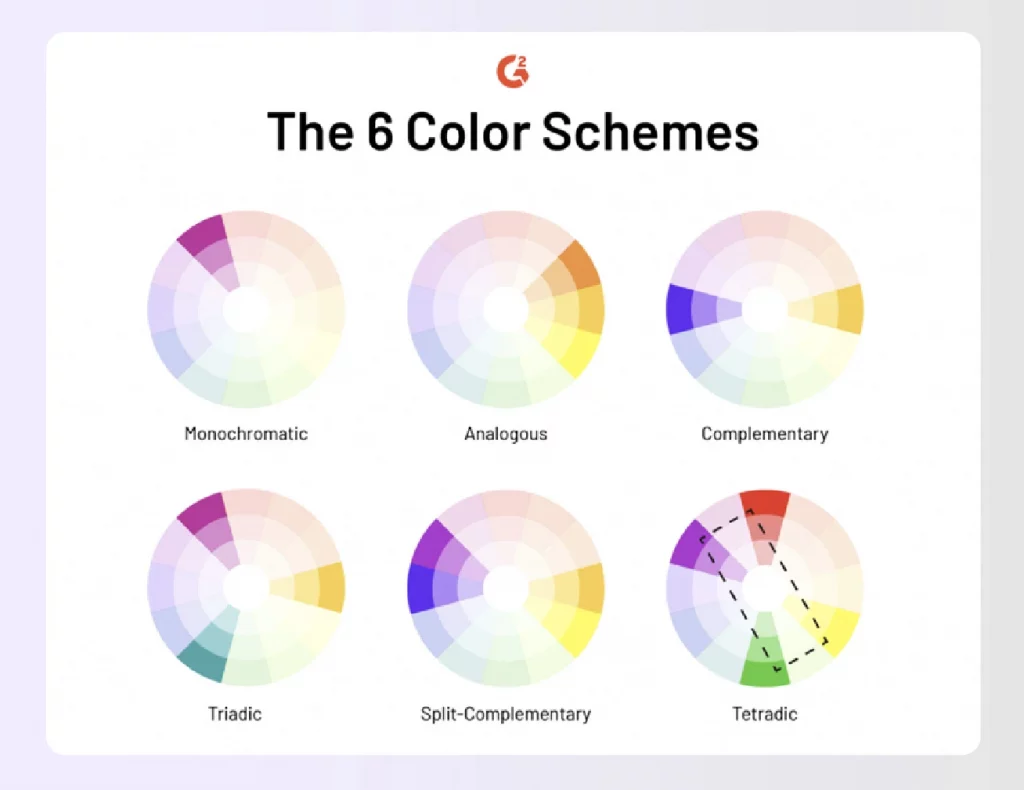 G2

The 6 Color Schemes

Monochromatic

Analogous

Complementary

Triadic

Split-Complementary

Tetradic